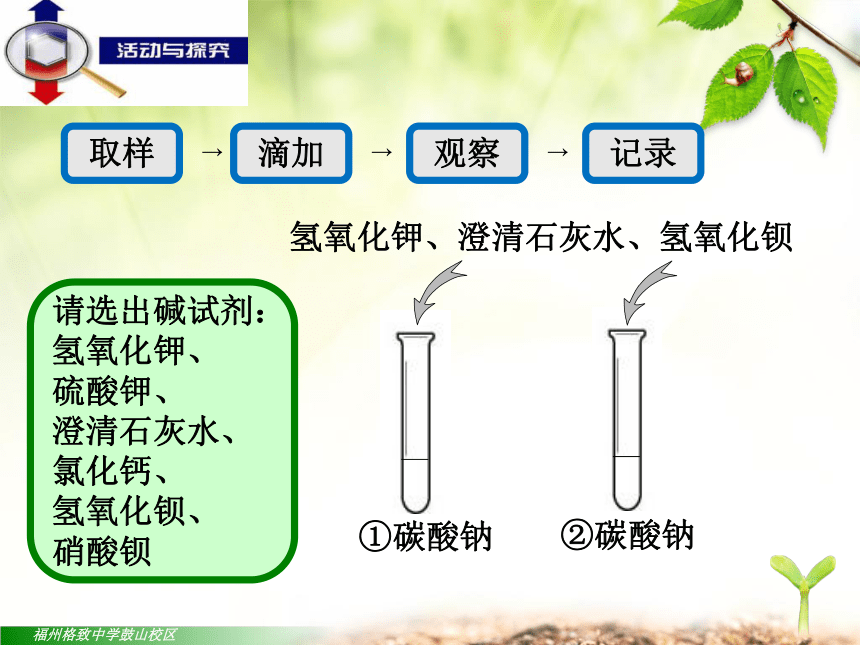 活动与探究

取样 → 滴加 → 观察 → 记录

氢氧化钾、澄清石灰水、氢氧化钡

请选出碱试剂：
氢氧化钾、
硫酸钾、
澄清石灰水、
氯化钙、
氢氧化钡、
硝酸钡

①碳酸钠　②碳酸钠

福州格致中学鼓山校区